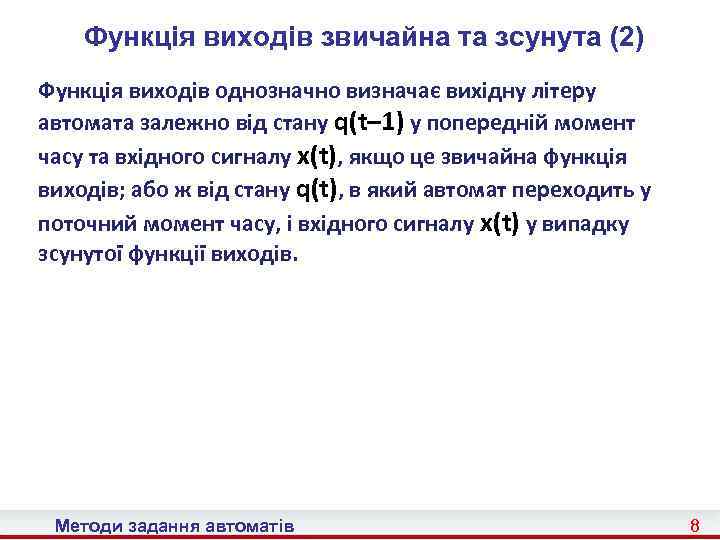 Функція виходів звичайна та зсунута (2)

Функція виходів однозначно визначає вихідну літеру автомата залежно від стану q(t–1) у попередній момент часу та вхідного сигналу x(t), якщо це звичайна функція виходів; або ж від стану q(t), в який автомат переходить у поточний момент часу, і вхідного сигналу x(t) у випадку зсунутої функції виходів.

Методи задання автоматів

8